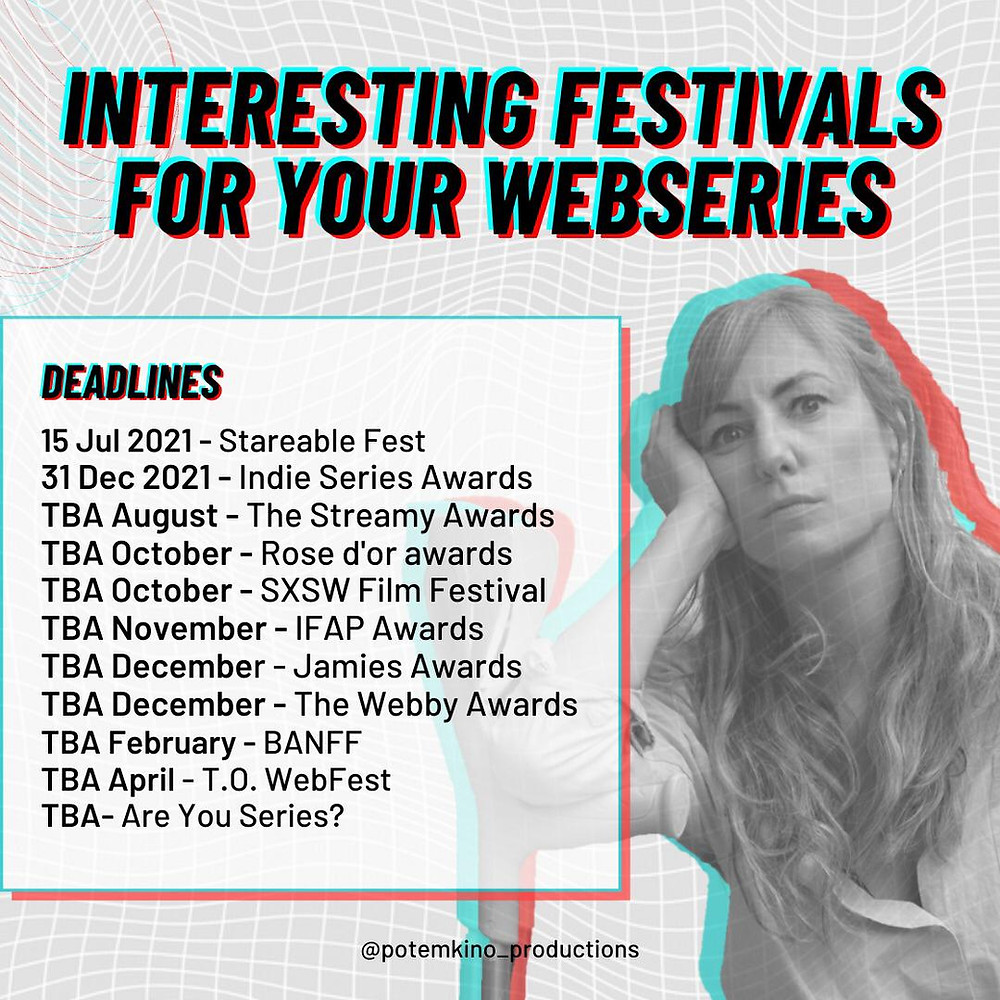 INTERESTING FESTIVALS FOR YOUR WEBSERIES

DEADLINES

15 Jul 2021 - Stareable Fest
31 Dec 2021 - Indie Series Awards
TBA August - The Streamy Awards
TBA October - Rose d'or awards
TBA October - SXSW Film Festival
TBA November - IFAP Awards
TBA December - Jamies Awards
TBA December - The Webby Awards
TBA February - BANFF
TBA April - T.O. WebFest
TBA- Are You Series?

@potemkino_productions